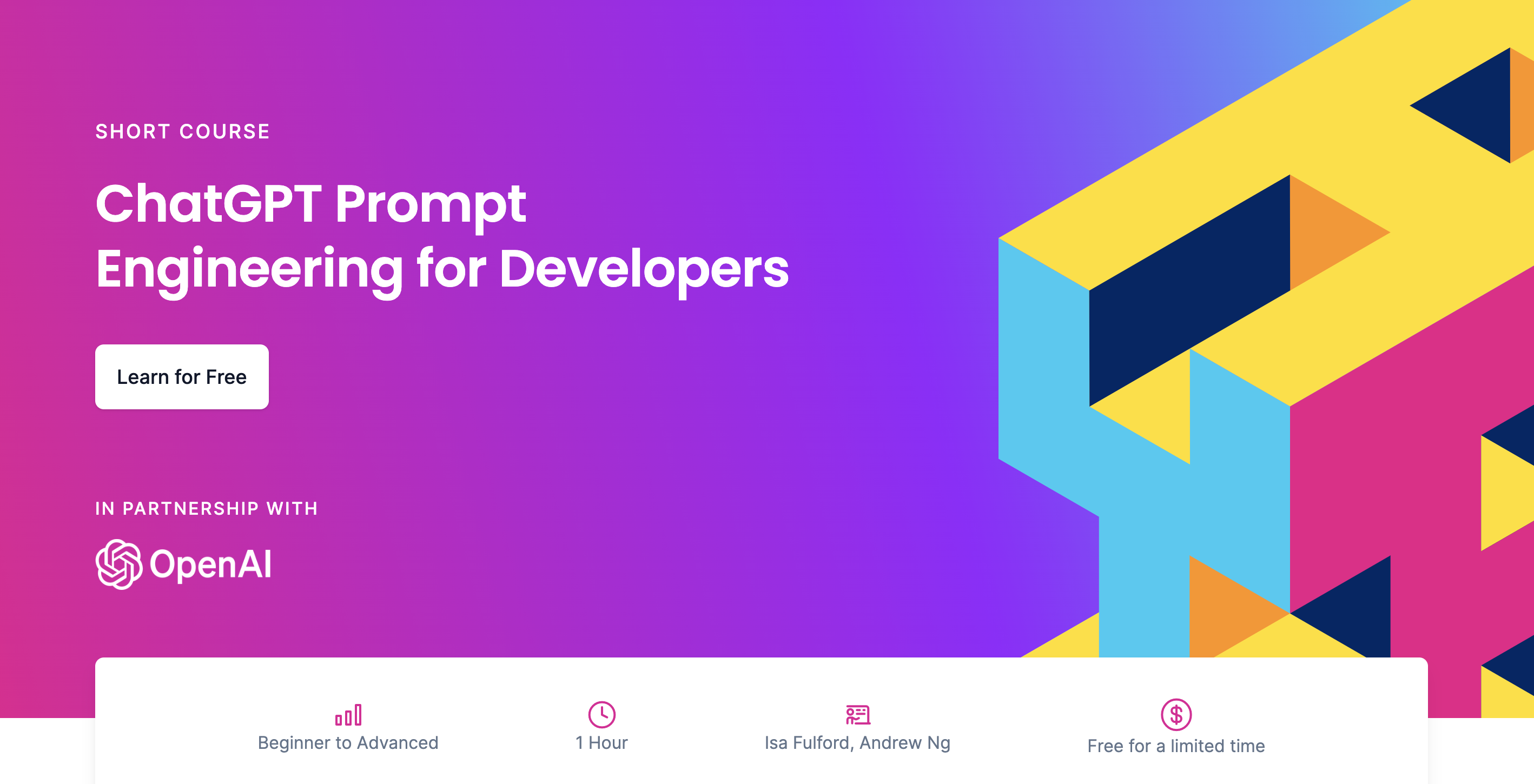 SHORT COURSE

ChatGPT Prompt Engineering for Developers

Learn for Free

IN PARTNERSHIP WITH

OpenAI

Beginner to Advanced

1 Hour

Isa Fulford, Andrew Ng

Free for a limited time